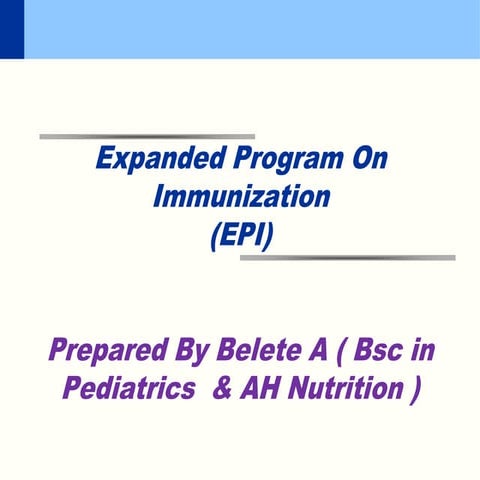 Expanded Program On Immunization (EPI)

Prepared By Belete A ( Bsc in Pediatrics & AH Nutrition )